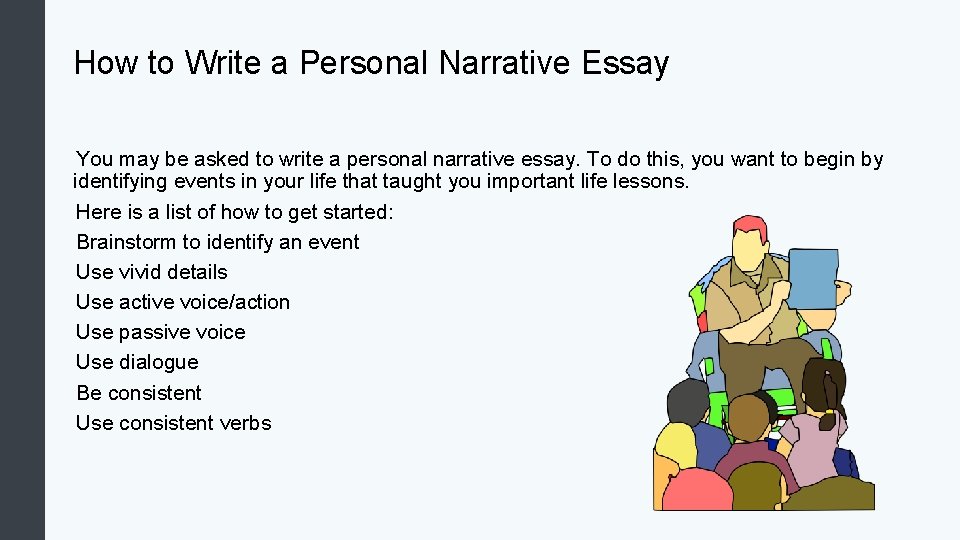 How to Write a Personal Narrative Essay

You may be asked to write a personal narrative essay. To do this, you want to begin by identifying events in your life that taught you important life lessons.

Here is a list of how to get started:

Brainstorm to identify an event

Use vivid details

Use active voice/action

Use passive voice

Use dialogue

Be consistent

Use consistent verbs